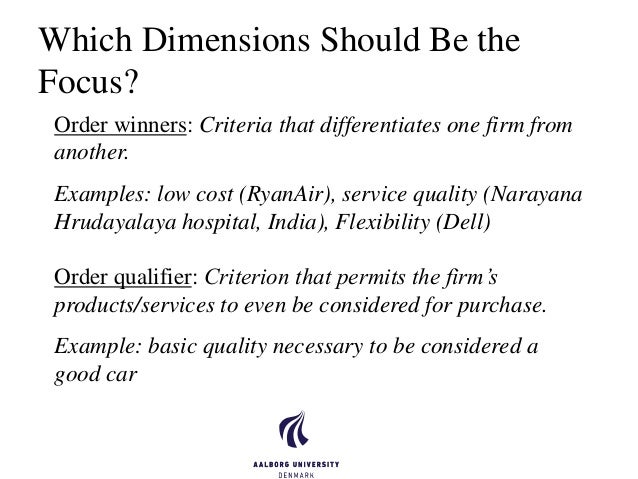 Which Dimensions Should Be the Focus?

Order winners: Criteria that differentiates one firm from another.

Examples: low cost (RyanAir), service quality (Narayana Hrudayalaya hospital, India), Flexibility (Dell)

Order qualifier: Criterion that permits the firm's products/services to even be considered for purchase.

Example: basic quality necessary to be considered a good car

AALBORG UNIVERSITY
DENMARK